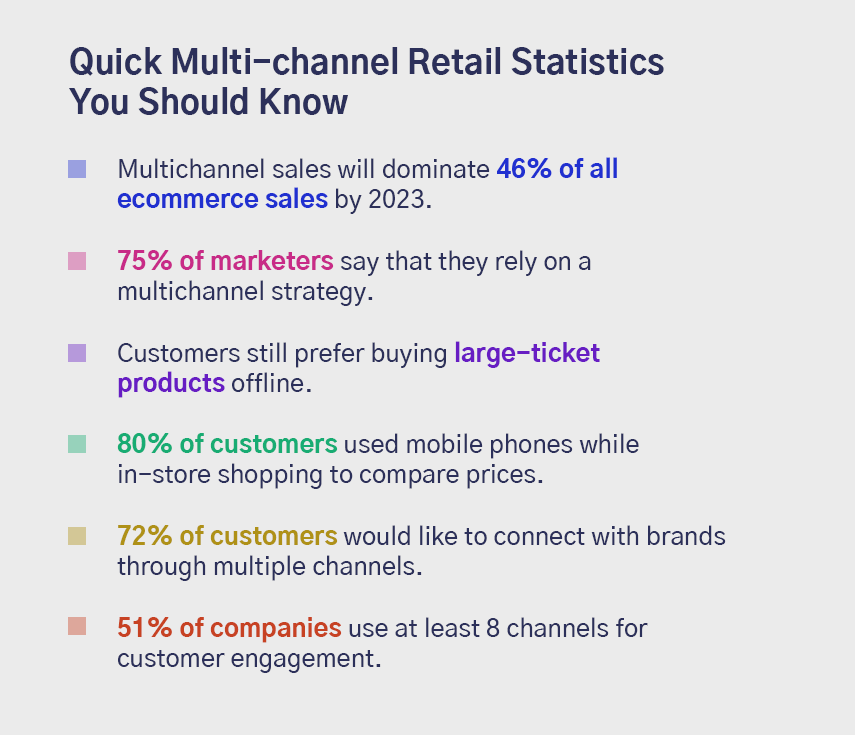 Quick Multi-channel Retail Statistics You Should Know

Multichannel sales will dominate 46% of all ecommerce sales by 2023.

75% of marketers say that they rely on a multichannel strategy.

Customers still prefer buying large-ticket products offline.

80% of customers used mobile phones while in-store shopping to compare prices.

72% of customers would like to connect with brands through multiple channels.

51% of companies use at least 8 channels for customer engagement.